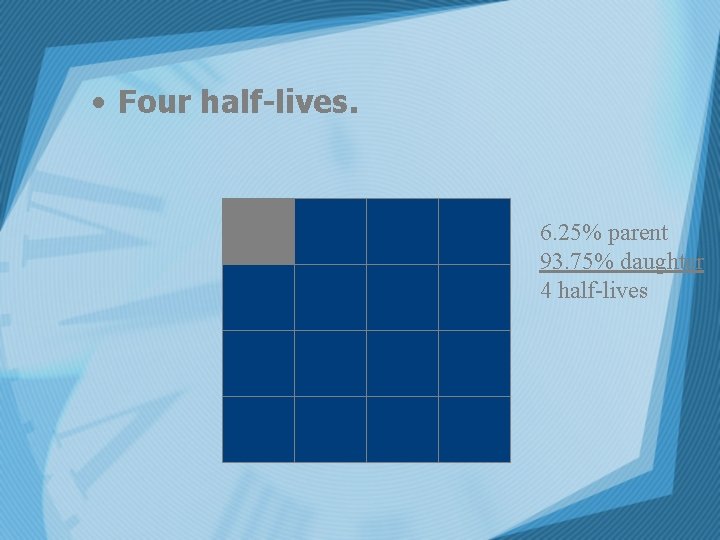 • Four half-lives.

6.25% parent
93.75% daughter
4 half-lives